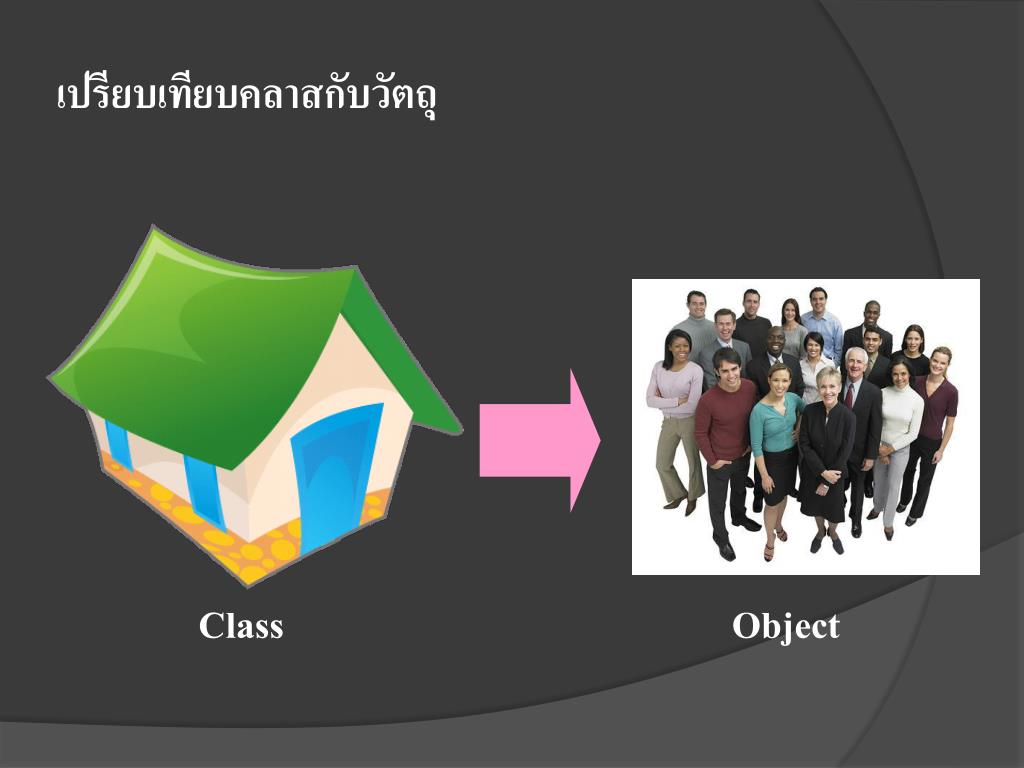 เปรียบเทียบคลาสกับวัตถุ

Class

Object